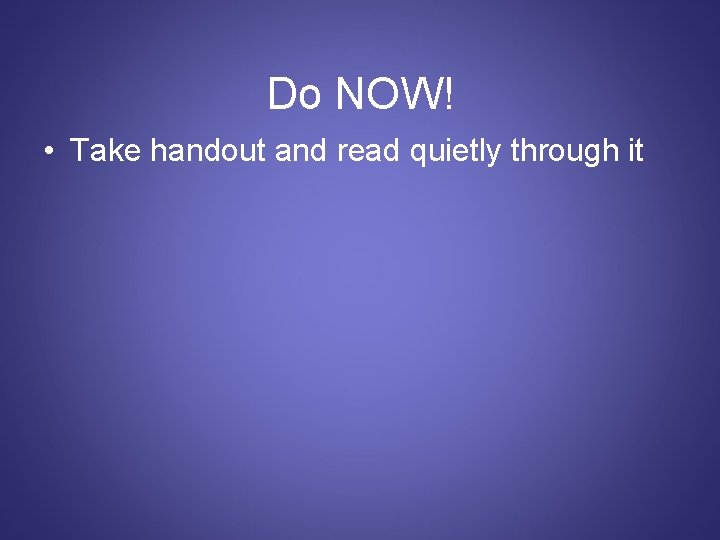 Do NOW!

• Take handout and read quietly through it